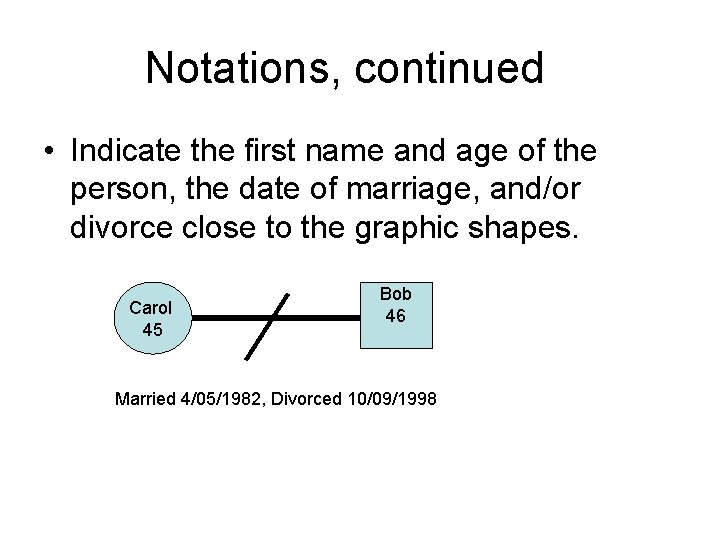 Notations, continued

• Indicate the first name and age of the person, the date of marriage, and/or divorce close to the graphic shapes.

Carol
45

Bob
46

Married 4/05/1982, Divorced 10/09/1998